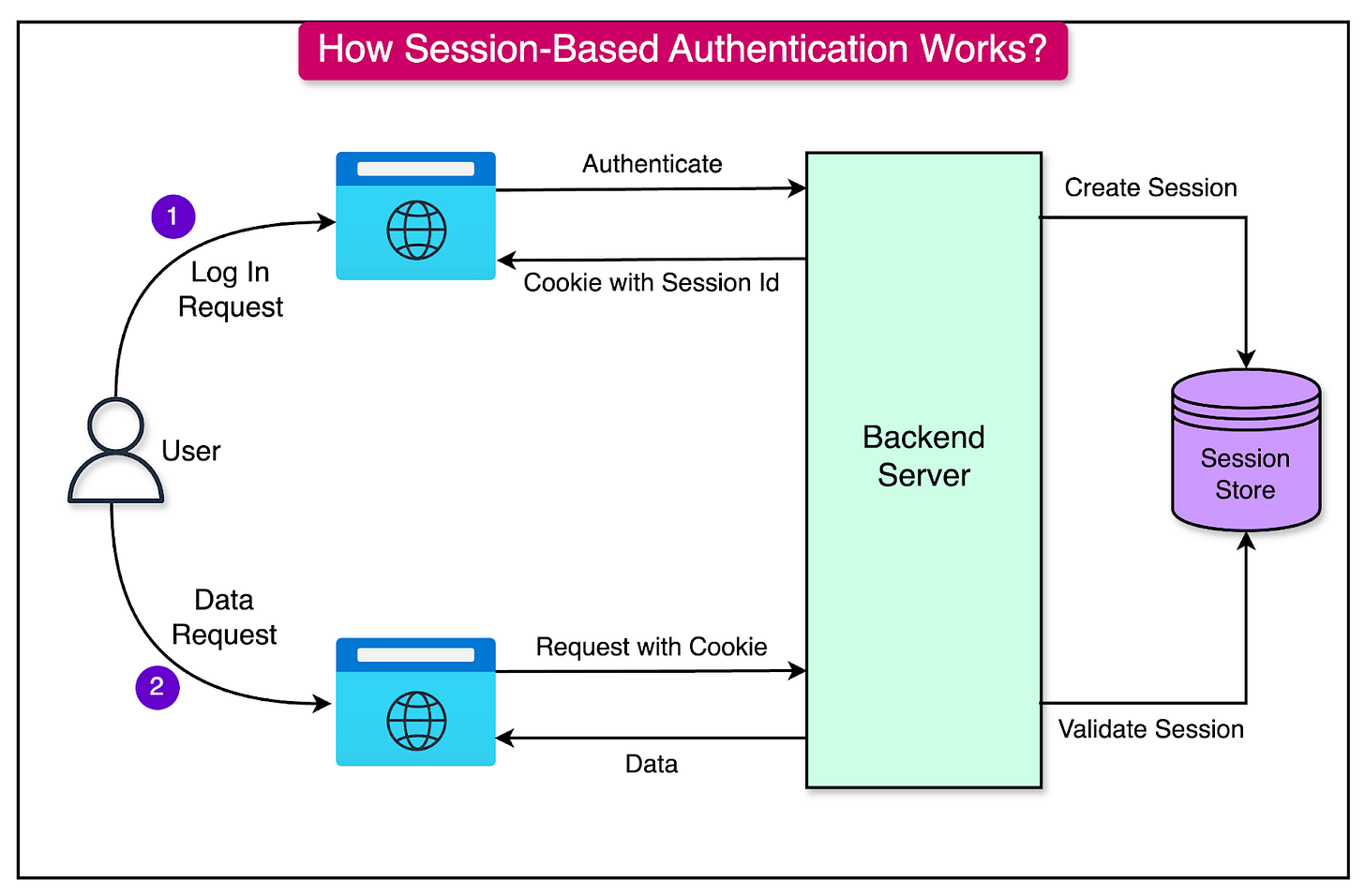 How Session-Based Authentication Works?

1

Log In Request

Authenticate

Cookie with Session Id

Create Session

User

Backend Server

Session Store

Data Request

2

Request with Cookie

Data

Validate Session